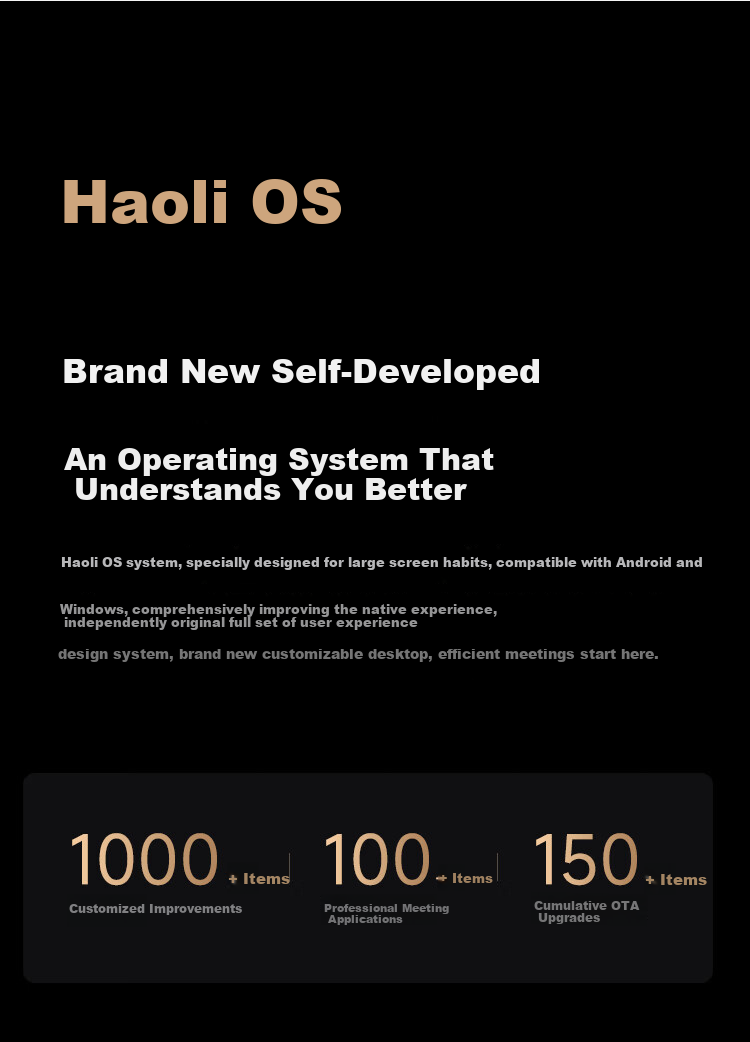 Haoli OS

Brand New Self-Developed

An Operating System That
Understands You Better

Haoli OS system, specially designed for large screen habits, compatible with Android and Windows, comprehensively improving the native experience, independently original full set of user experience design system, brand new customizable desktop, efficient meetings start here.

1000 + Items
Customized Improvements

100 + Items
Professional Meeting Applications

150 + Items
Cumulative OTA Upgrades